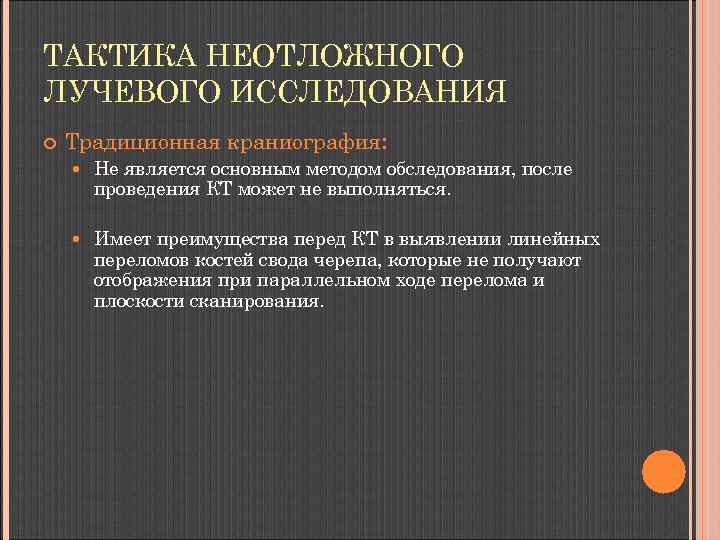 ТАКТИКА НЕОТЛОЖНОГО ЛУЧЕВОГО ИССЛЕДОВАНИЯ

Традиционная краниография:

Не является основным методом обследования, после проведения КТ может не выполняться.

Имеет преимущества перед КТ в выявлении линейных переломов костей свода черепа, которые не получают отображения при параллельном ходе перелома и плоскости сканирования.